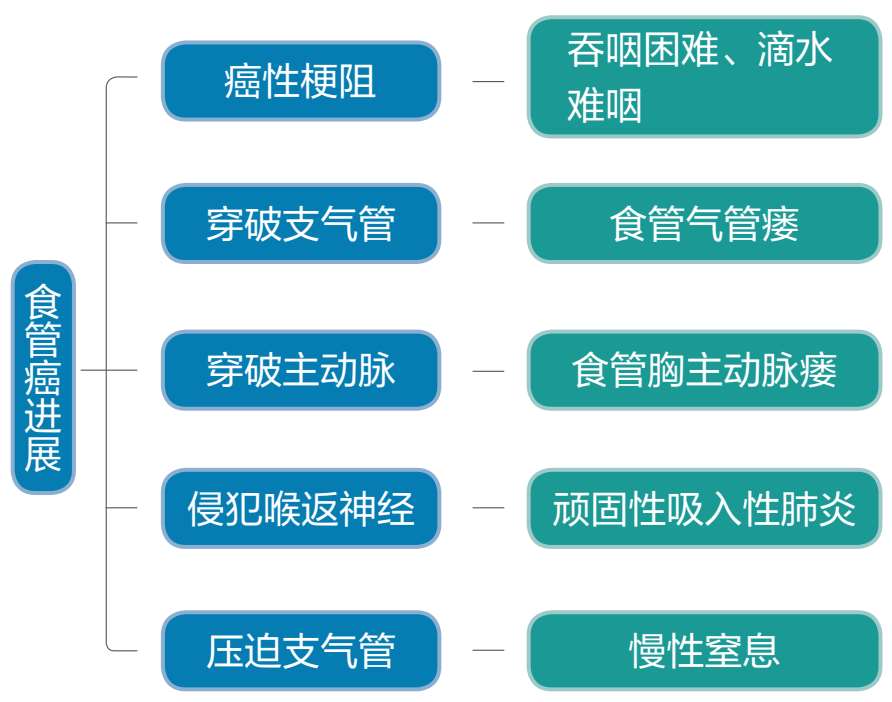 食管癌进展

癌性梗阻
吞咽困难、滴水难咽

穿破支气管
食管气管瘘

穿破主动脉
食管胸主动脉瘘

侵犯喉返神经
顽固性吸入性肺炎

压迫支气管
慢性窒息